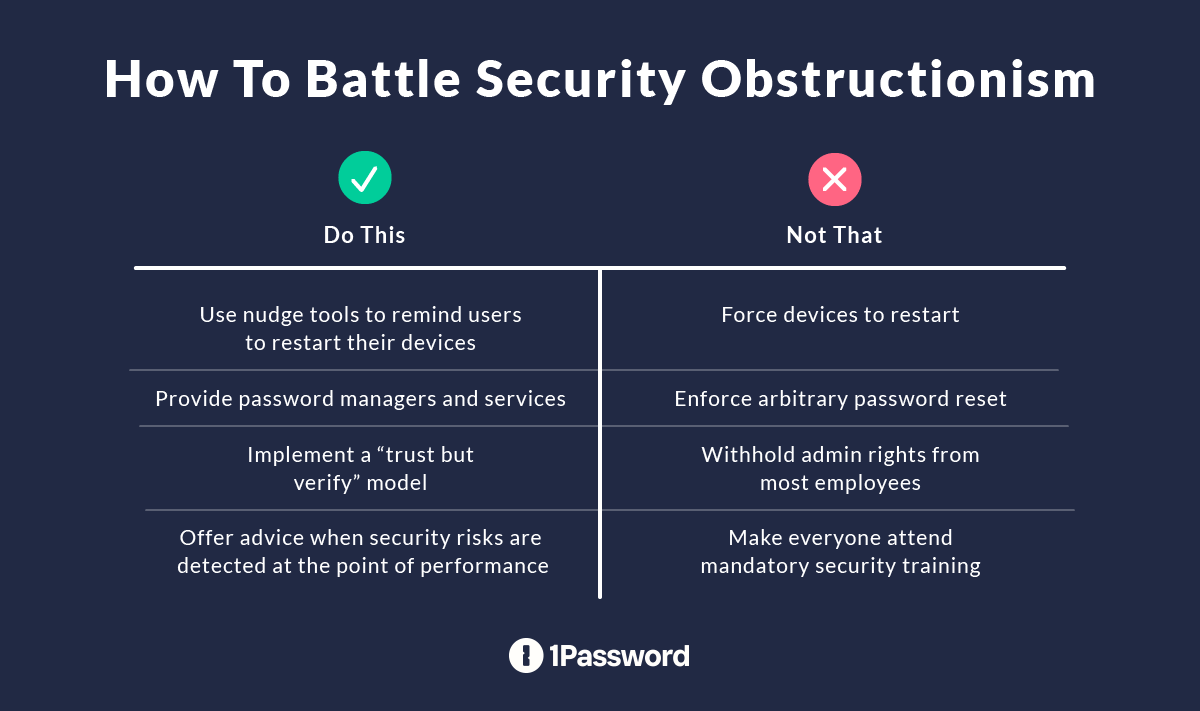 How To Battle Security Obstructionism

| Do This | Not That |
|---|---|
| Use nudge tools to remind users to restart their devices | Force devices to restart |
| Provide password managers and services | Enforce arbitrary password reset |
| Implement a “trust but verify” model | Withhold admin rights from most employees |
| Offer advice when security risks are detected at the point of performance | Make everyone attend mandatory security training |

1Password